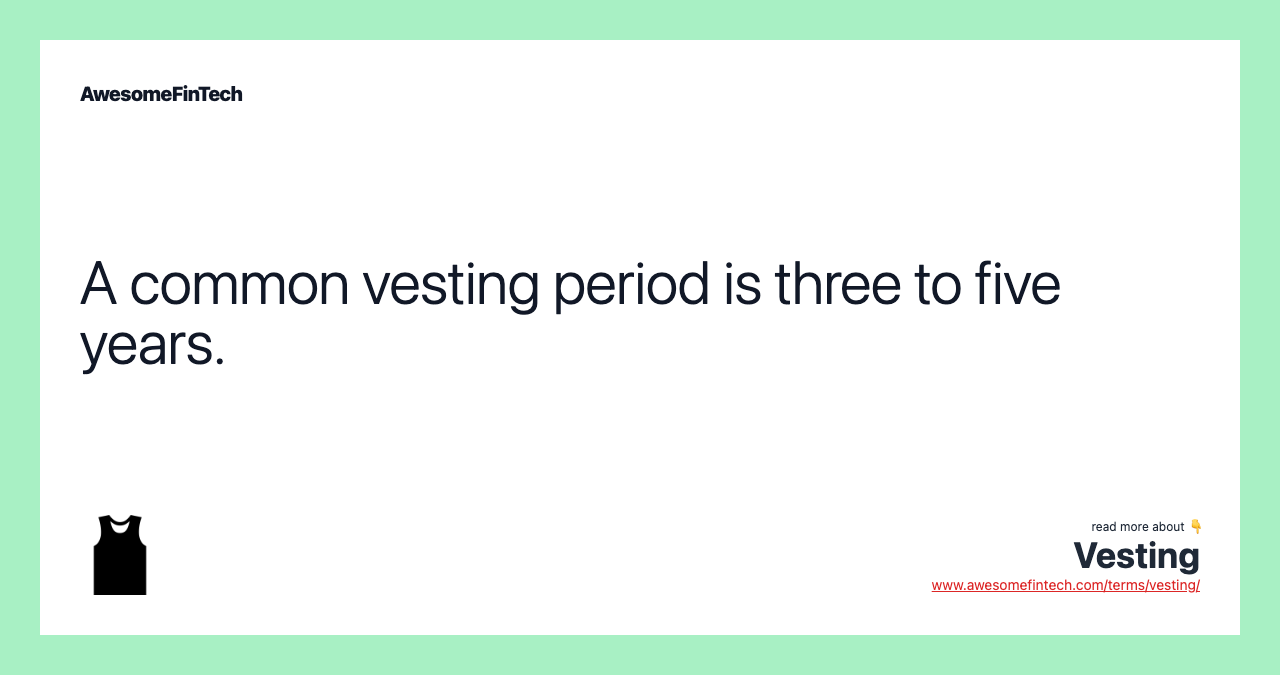 AwesomeFinTech

A common vesting period is three to five years.

read more about 👇
Vesting
www.awesomefintech.com/terms/vesting/